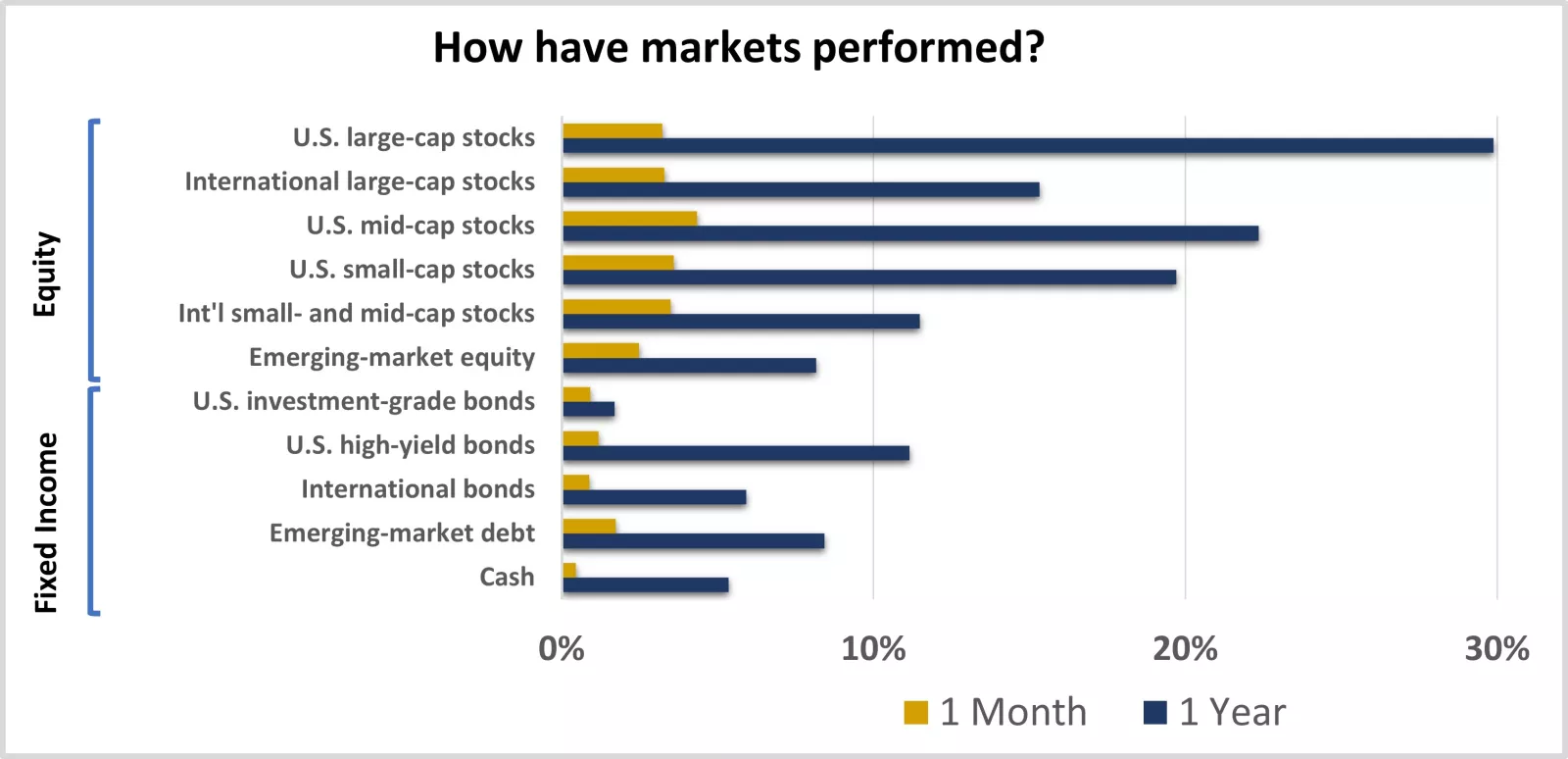 How have markets performed?

Equity
Fixed Income

U.S. large-cap stocks
International large-cap stocks
U.S. mid-cap stocks
U.S. small-cap stocks
Int'l small- and mid-cap stocks
Emerging-market equity
U.S. investment-grade bonds
U.S. high-yield bonds
International bonds
Emerging-market debt
Cash

0%
10%
20%
30%

1 Month
1 Year